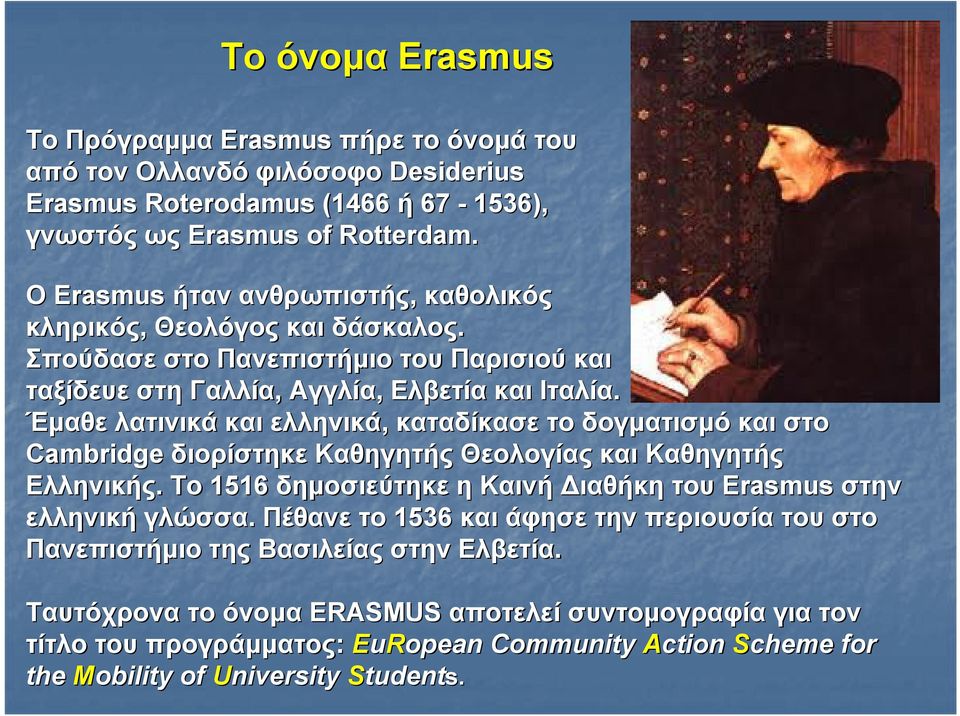 Το όνομα Erasmus

Το Πρόγραμμα Erasmus πήρε το όνομά του από τον Ολλανδό φιλόσοφο Desiderius Erasmus Roterodamus (1466 ή 67 - 1536), γνωστός ως Erasmus of Rotterdam.

Ο Erasmus ήταν ανθρωπιστής, καθολικός κληρικός, Θεολόγος και δάσκαλος. Σπούδασε στο Πανεπιστήμιο του Παρισιού και ταξίδευε στη Γαλλία, Αγγλία, Ελβετία και Ιταλία. Έμαθε λατινικά και ελληνικά, καταδίκασε το δογματισμό και στο Cambridge διορίστηκε Καθηγητής Θεολογίας και Καθηγητής Ελληνικής. Το 1516 δημοσιεύτηκε η Καινή Διαθήκη του Erasmus στην ελληνική γλώσσα. Πέθανε το 1536 και άφησε την περιουσία του στο Πανεπιστήμιο της Βασιλείας στην Ελβετία.

Ταυτόχρονα το όνομα ERASMUS αποτελεί συντομογραφία για τον τίτλο του προγράμματος: EuRopean Community Action Scheme for the Mobility of University Students.